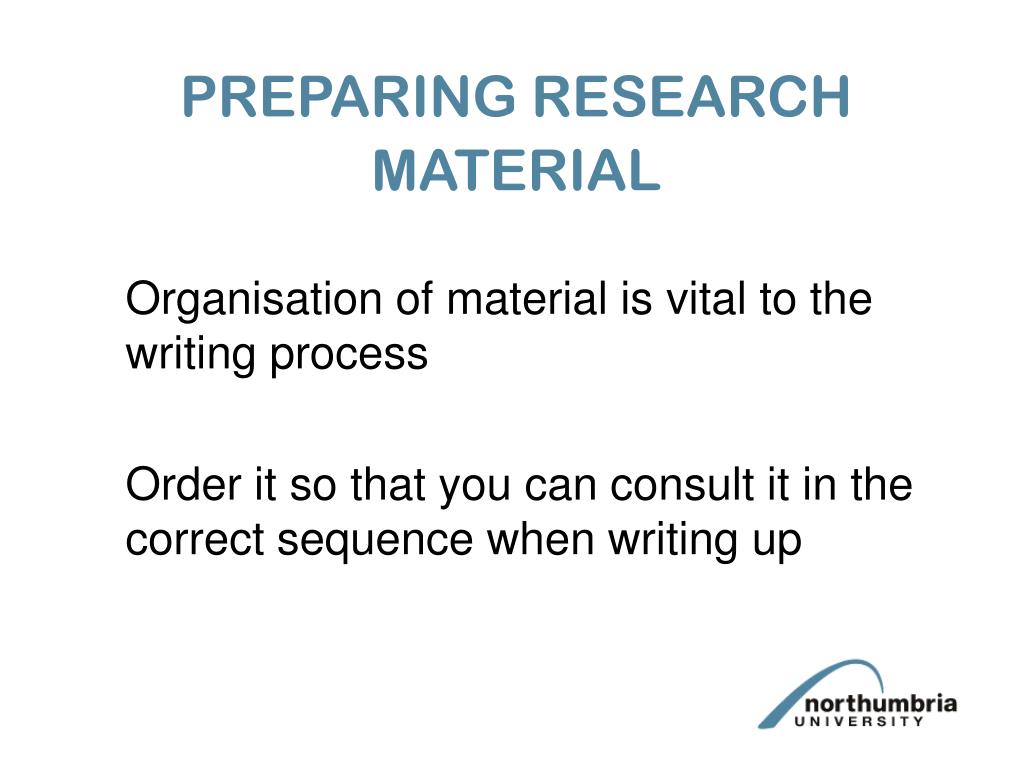 PREPARING RESEARCH MATERIAL

Organisation of material is vital to the writing process

Order it so that you can consult it in the correct sequence when writing up

northumbria
UNIVERSITY